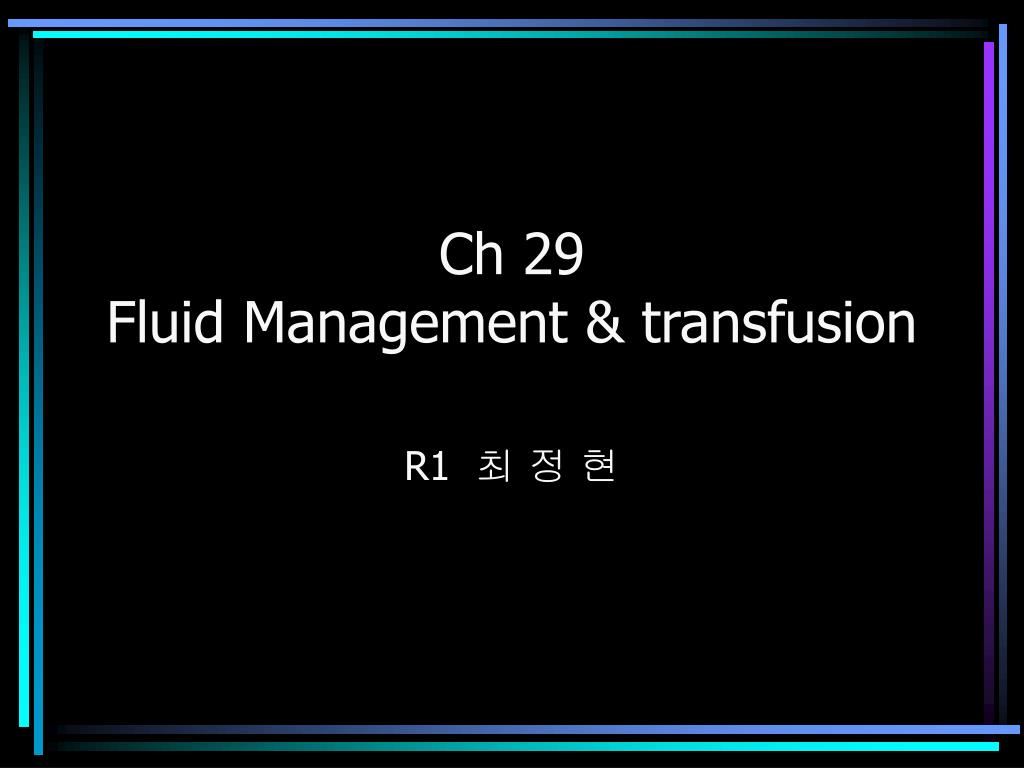 Ch 29
Fluid Management & transfusion

R1 최 정 현